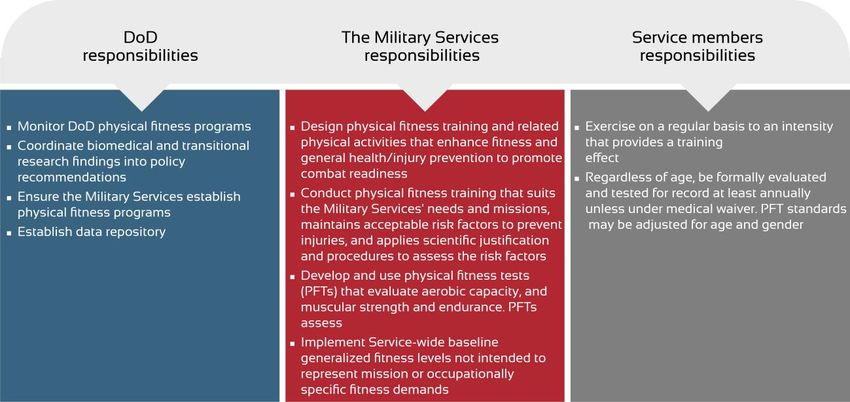 DoD responsibilities

▪ Monitor DoD physical fitness programs
▪ Coordinate biomedical and transitional research findings into policy recommendations
▪ Ensure the Military Services establish physical fitness programs
▪ Establish data repository

The Military Services responsibilities

▪ Design physical fitness training and related physical activities that enhance fitness and general health/injury prevention to promote combat readiness
▪ Conduct physical fitness training that suits the Military Services' needs and missions, maintains acceptable risk factors to prevent injuries, and applies scientific justification and procedures to assess the risk factors
▪ Develop and use physical fitness tests (PFTs) that evaluate aerobic capacity, and muscular strength and endurance. PFTs assess
▪ Implement Service-wide baseline generalized fitness levels not intended to represent mission or occupationally specific fitness demands

Service members responsibilities

▪ Exercise on a regular basis to an intensity that provides a training effect
▪ Regardless of age, be formally evaluated and tested for record at least annually unless under medical waiver. PFT standards may be adjusted for age and gender